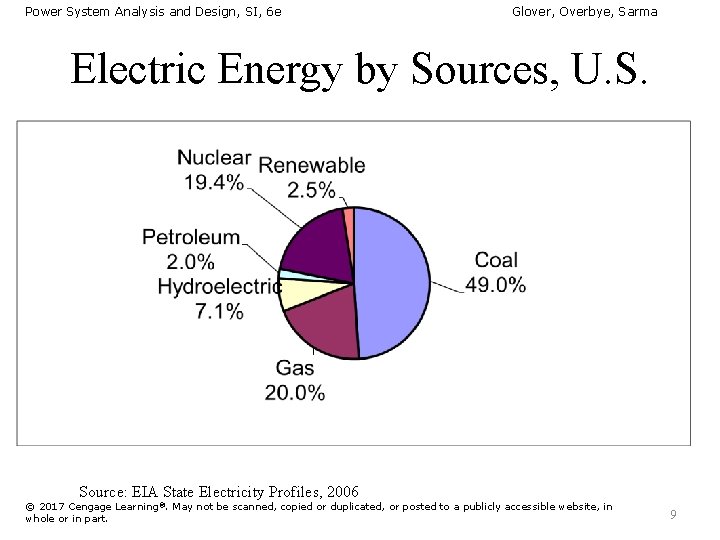 Power System Analysis and Design, SI, 6e

Glover, Overbye, Sarma

Electric Energy by Sources, U.S.

Nuclear
19.4%

Renewable
2.5%

Petroleum
2.0%

Hydroelectric
7.1%

Coal
49.0%

Gas
20.0%

Source: EIA State Electricity Profiles, 2006

© 2017 Cengage Learning®. May not be scanned, copied or duplicated, or posted to a publicly accessible website, in whole or in part.

9